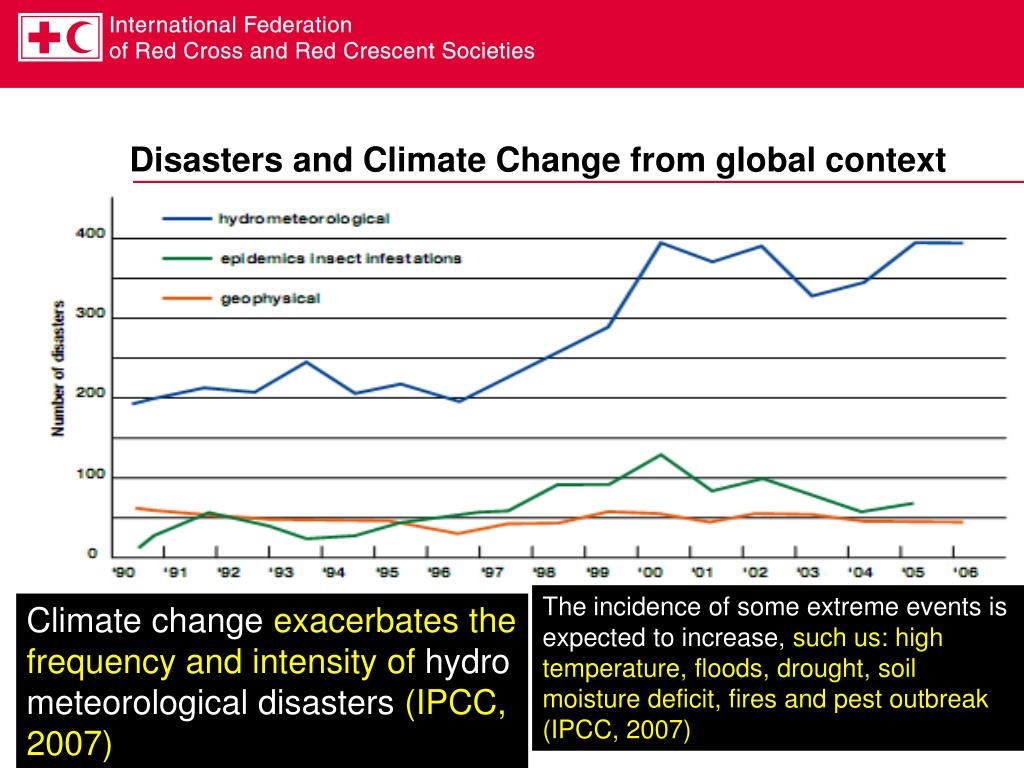 International Federation
of Red Cross and Red Crescent Societies

Disasters and Climate Change from global context

hydrometeorological
epidemics insect infestations
geophysical

Number of disasters

400
300
200
100
0

'90 '91 '92 '93 '94 '95 '96 '97 '98 '99 '00 '01 '02 '03 '04 '05 '06

Climate change exacerbates the frequency and intensity of hydro meteorological disasters (IPCC, 2007)

The incidence of some extreme events is expected to increase, such us: high temperature, floods, drought, soil moisture deficit, fires and pest outbreak (IPCC, 2007)